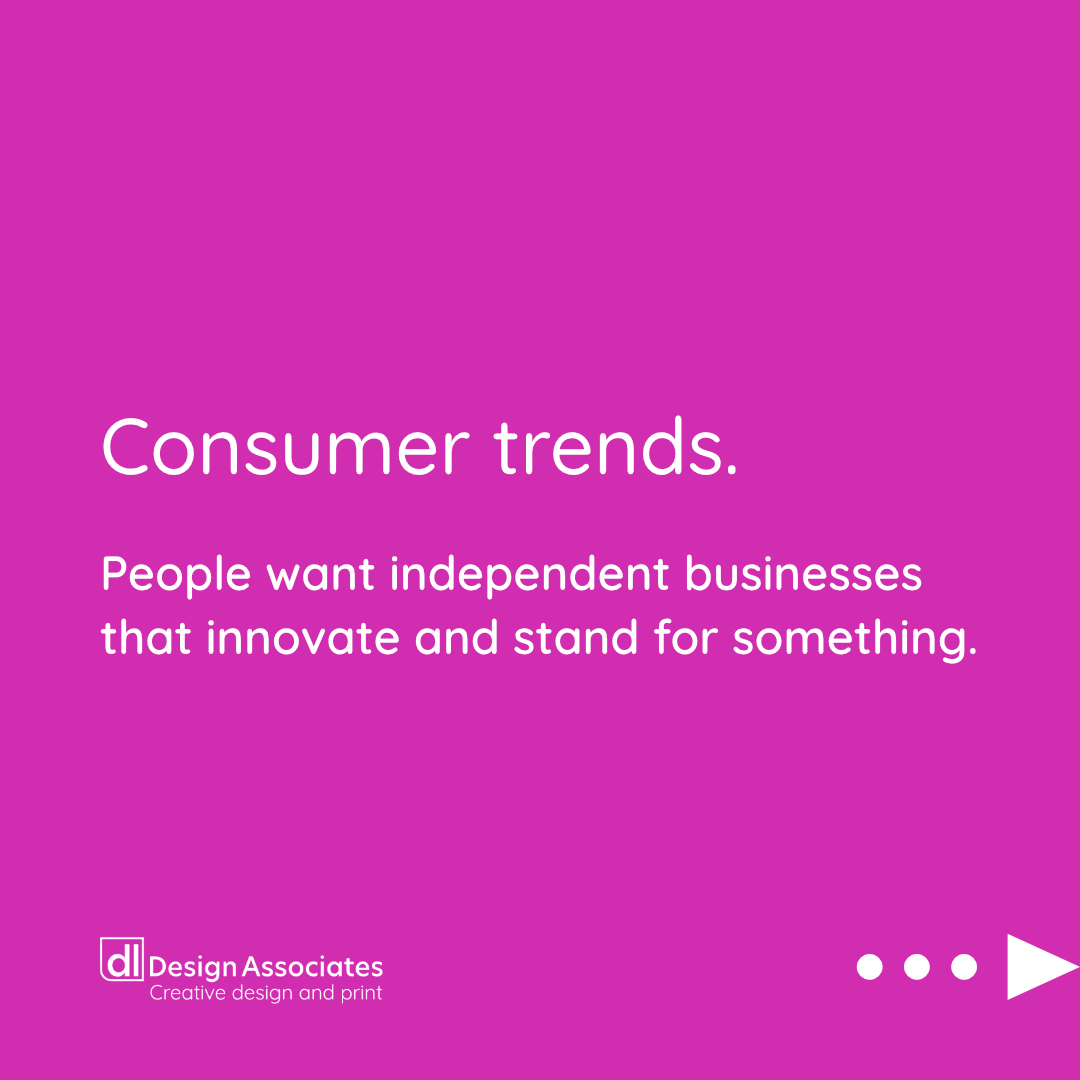 Consumer trends.

People want independent businesses that innovate and stand for something.

dl Design Associates
Creative design and print